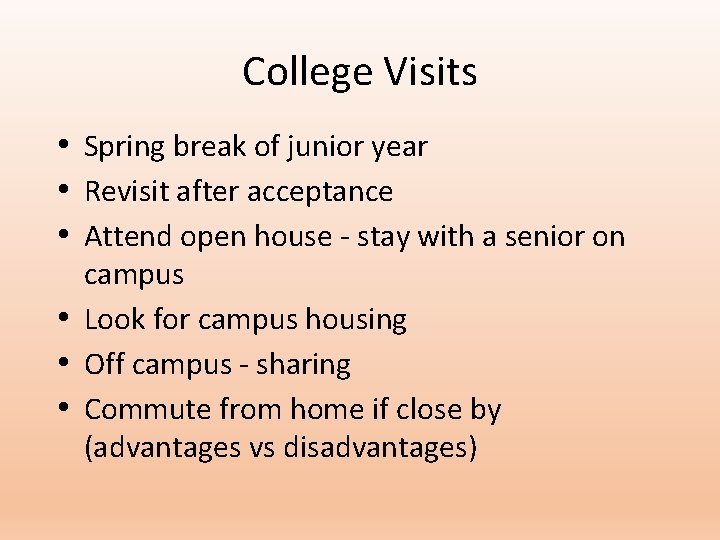 College Visits

• Spring break of junior year
• Revisit after acceptance
• Attend open house - stay with a senior on campus
• Look for campus housing
• Off campus - sharing
• Commute from home if close by (advantages vs disadvantages)